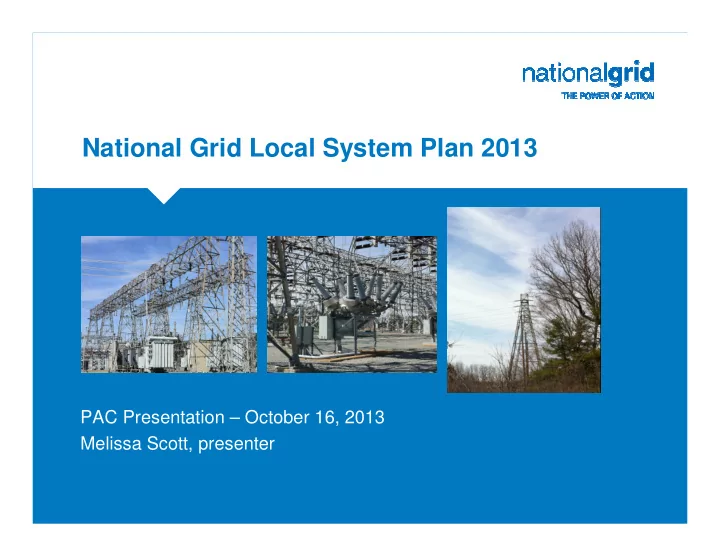 nationalgrid
THE POWER OF ACTION

National Grid Local System Plan 2013

PAC Presentation – October 16, 2013
Melissa Scott, presenter